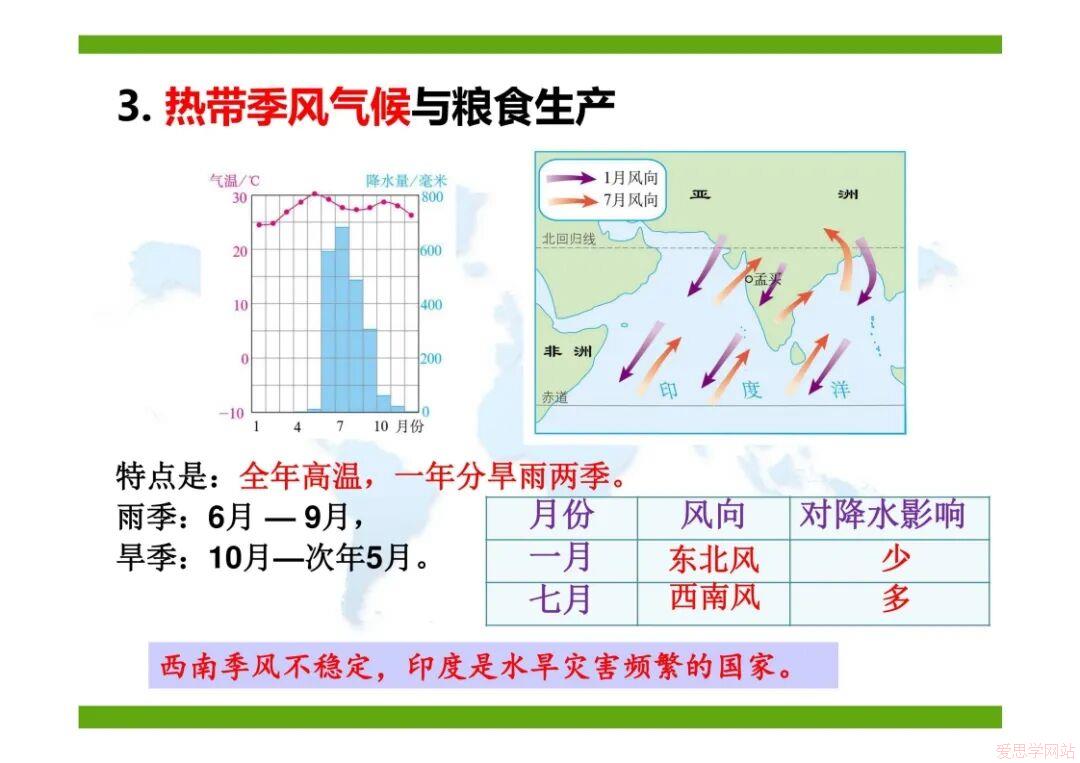 3. 热带季风气候与粮食生产

气温/℃
降水量/毫米
30
20
10
0
−10
800
600
400
200
0
1
4
7
10
月份

1月风向
7月风向
亚
洲
北回归线
孟买
非 洲
赤道
印
度
洋

特点是：全年高温，一年分旱雨两季。
雨季：6月 — 9月，
旱季：10月—次年5月。

| 月份 | 风向 | 对降水影响 |
|---|---|---|
| 一月 | 东北风 | 少 |
| 七月 | 西南风 | 多 |

西南季风不稳定，印度是水旱灾害频繁的国家。

爱思学网站